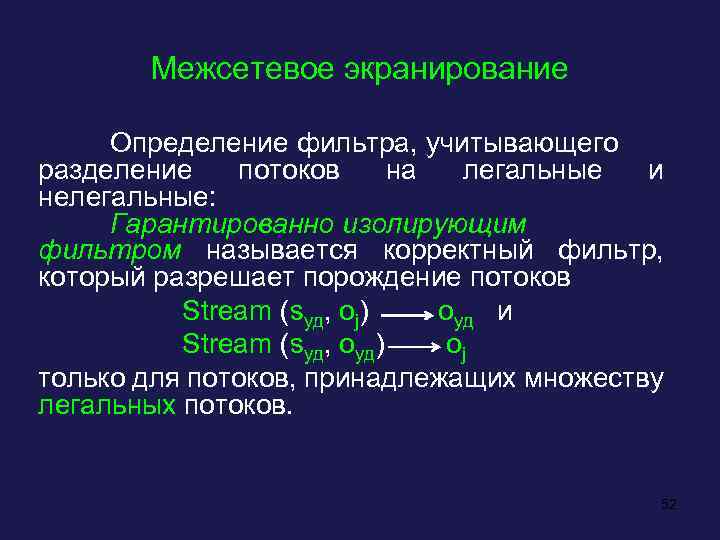 Межсетевое экранирование

Определение фильтра, учитывающего разделение потоков на легальные и нелегальные:

Гарантированно изолирующим фильтром называется корректный фильтр, который разрешает порождение потоков

Stream ($s_{уд}$, $o_j$) $\longrightarrow$ $o_{уд}$ и

Stream ($s_{уд}$, $o_{уд}$) $\longrightarrow$ $o_j$

только для потоков, принадлежащих множеству легальных потоков.

52